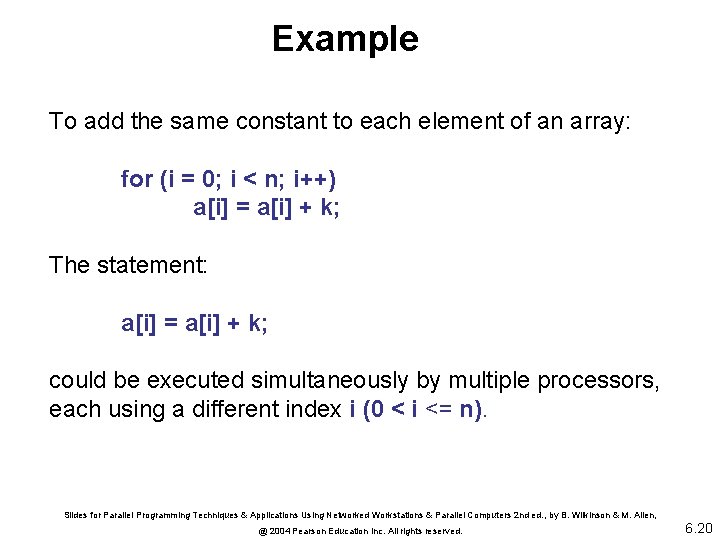 Example

To add the same constant to each element of an array:

for (i = 0; i < n; i++)
a[i] = a[i] + k;

The statement:

a[i] = a[i] + k;

could be executed simultaneously by multiple processors, each using a different index i (0 < i <= n).

Slides for Parallel Programming Techniques & Applications Using Networked Workstations & Parallel Computers 2nd ed., by B. Wilkinson & M. Allen,
@ 2004 Pearson Education Inc. All rights reserved.

6.20